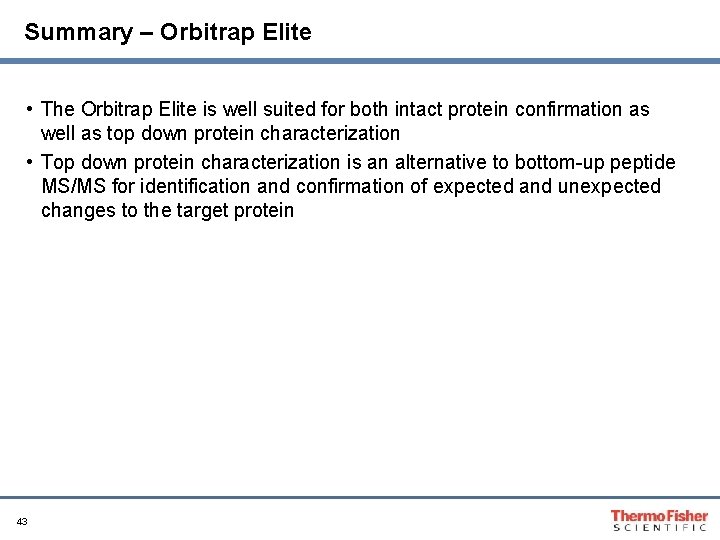 Summary – Orbitrap Elite

• The Orbitrap Elite is well suited for both intact protein confirmation as well as top down protein characterization

• Top down protein characterization is an alternative to bottom-up peptide MS/MS for identification and confirmation of expected and unexpected changes to the target protein

43

ThermoFisher SCIENTIFIC